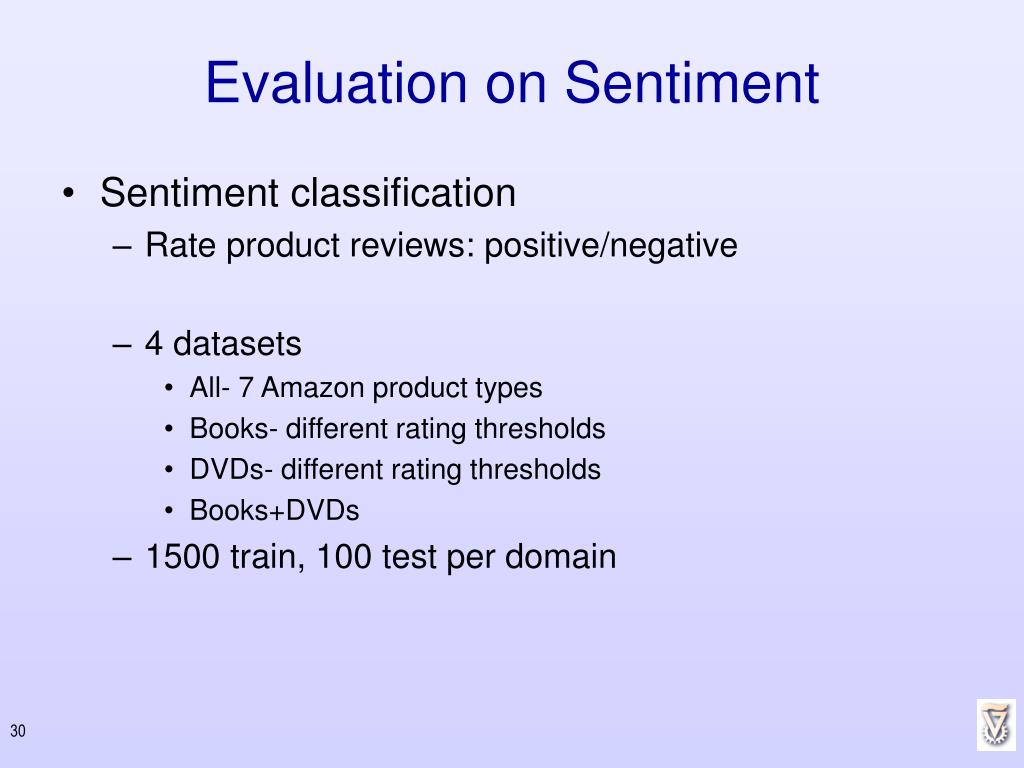 Evaluation on Sentiment

• Sentiment classification
 – Rate product reviews: positive/negative

 – 4 datasets
  • All- 7 Amazon product types
  • Books- different rating thresholds
  • DVDs- different rating thresholds
  • Books+DVDs
 – 1500 train, 100 test per domain

30